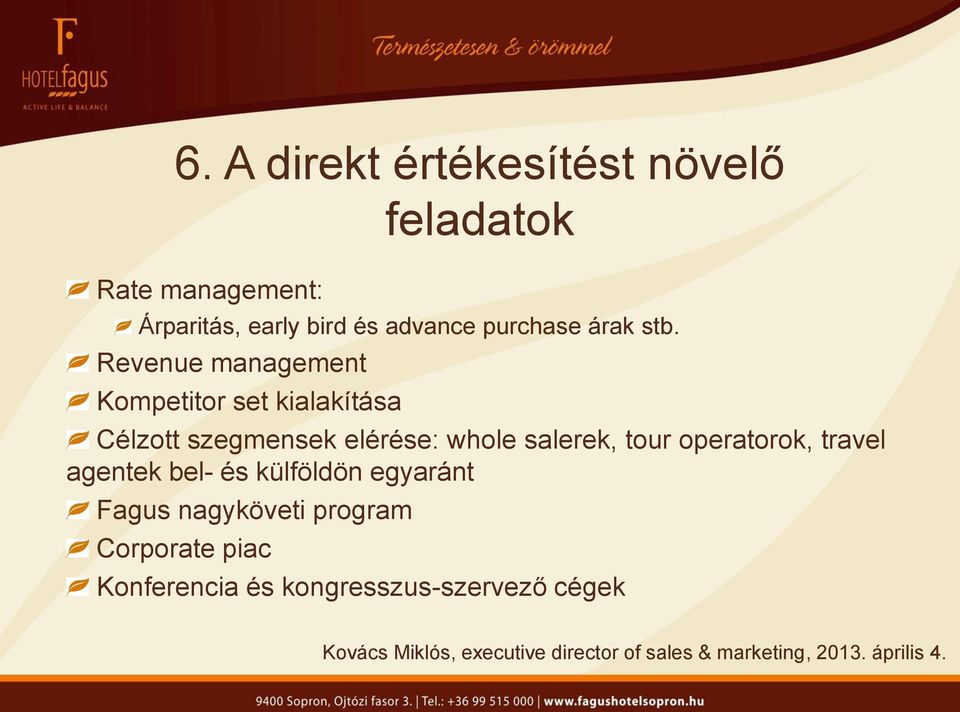 F
HOTELfagus
ACTIVE LIFE & BALANCE

Természetesen & örömmel

6. A direkt értékesítést növelő feladatok

Rate management:
Árparitás, early bird és advance purchase árak stb.
Revenue management
Kompetitor set kialakítása
Célzott szegmensek elérése: whole salerek, tour operatorok, travel agentek bel- és külföldön egyaránt
Fagus nagyköveti program
Corporate piac
Konferencia és kongresszus-szervező cégek

Kovács Miklós, executive director of sales & marketing, 2013. április 4.

9400 Sopron, Ojtózi fasor 3. | Tel.: +36 99 515 000 | www.fagushotelsopron.hu